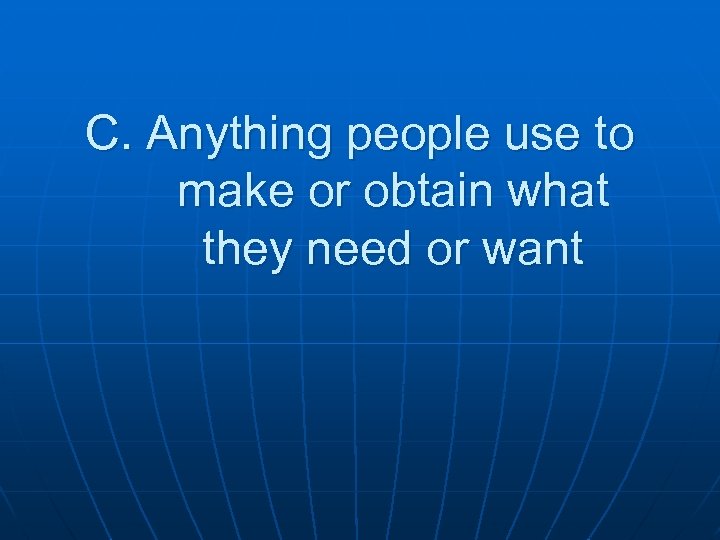 C. Anything people use to make or obtain what they need or want